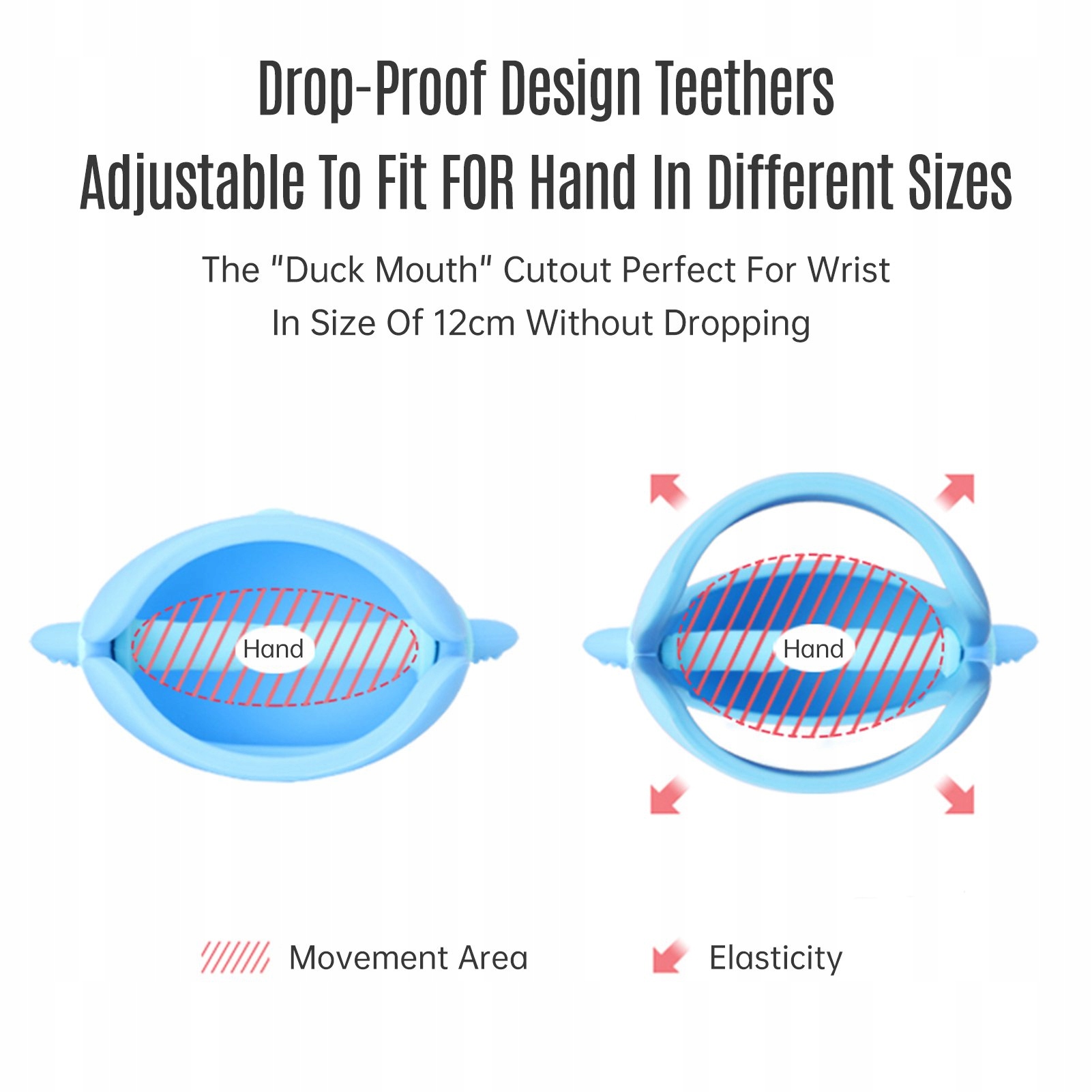 Drop-Proof Design Teethers
Adjustable To Fit FOR Hand In Different Sizes

The "Duck Mouth" Cutout Perfect For Wrist In Size Of 12cm Without Dropping

Hand

Hand

Movement Area

Elasticity